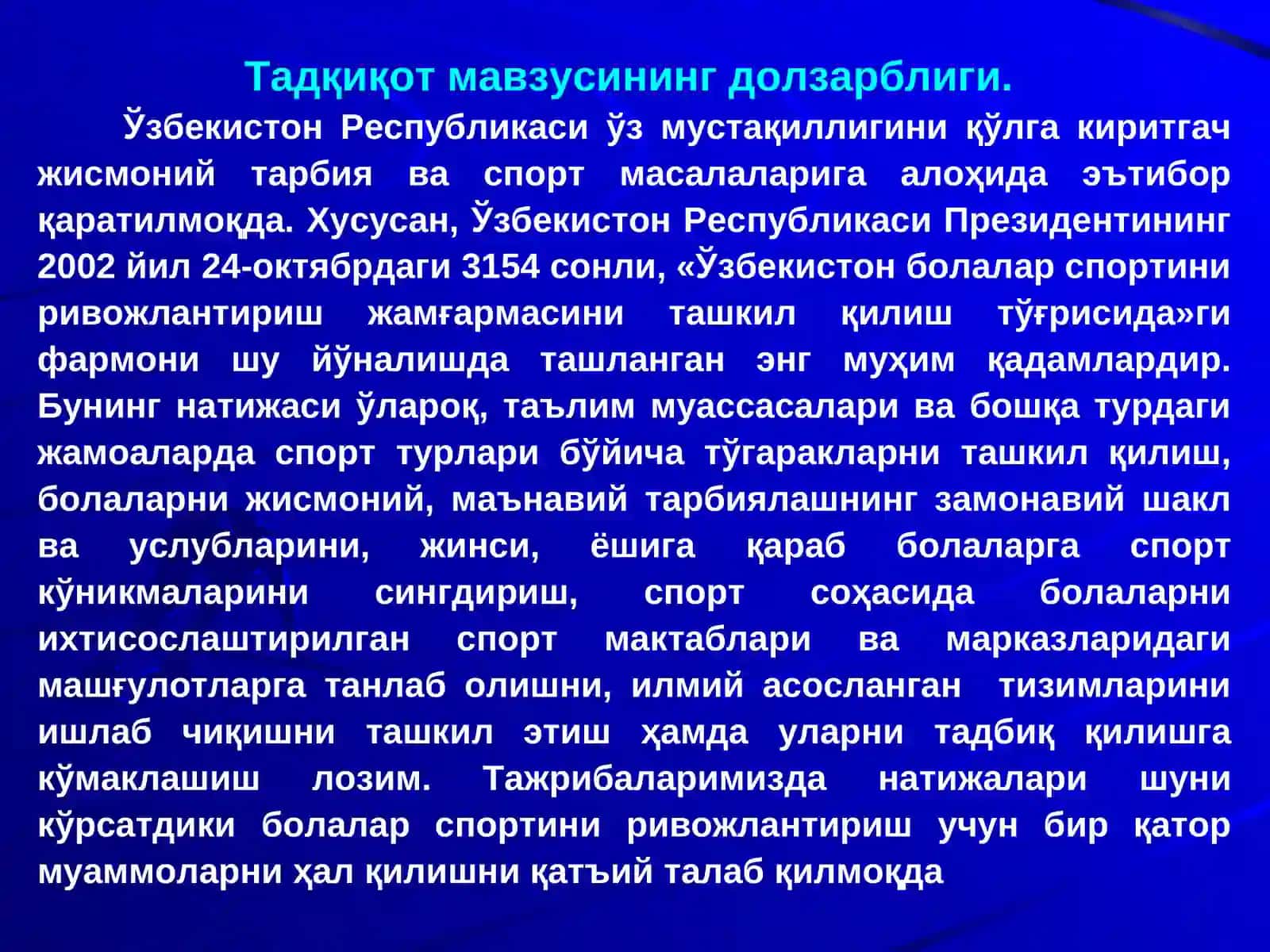 Тадқиқот мавзусининг долзарблиги.

Ўзбекистон Республикаси ўз мустақиллигини қўлга киритгач жисмоний тарбия ва спорт масалаларига алоҳида эътибор қаратилмоқда. Хусусан, Ўзбекистон Республикаси Президентининг 2002 йил 24-октябрдаги 3154 сонли, «Ўзбекистон болалар спортини ривожлантириш жамғармасини ташкил қилиш тўғрисида»ги фармони шу йўналишда ташланган энг муҳим қадамлардир. Бунинг натижаси ўлароқ, таълим муассасалари ва бошқа турдаги жамоаларда спорт турлари бўйича тўгаракларни ташкил қилиш, болаларни жисмоний, маънавий тарбиялашнинг замонавий шакл ва услубларини, жинси, ёшига қараб болаларга спорт кўникмаларини сингдириш, спорт соҳасида болаларни ихтисослаштирилган спорт мактаблари ва марказларидаги машғулотларга танлаб олишни, илмий асосланган тизимларини ишлаб чиқишни ташкил этиш ҳамда уларни тадбиқ қилишга кўмаклашиш лозим. Тажрибаларимизда натижалари шуни кўрсатдики болалар спортини ривожлантириш учун бир қатор муаммоларни ҳал қилишни қатъий талаб қилмоқда